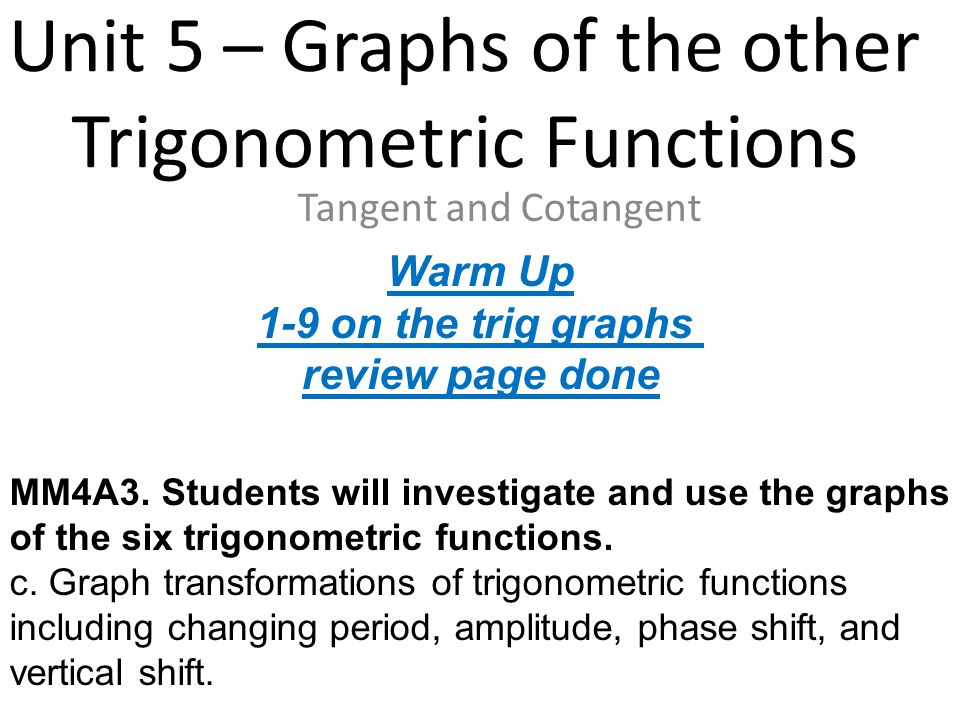 Unit 5 – Graphs of the other Trigonometric Functions

Tangent and Cotangent

Warm Up
1-9 on the trig graphs review page done

MM4A3. Students will investigate and use the graphs of the six trigonometric functions.
c. Graph transformations of trigonometric functions including changing period, amplitude, phase shift, and vertical shift.